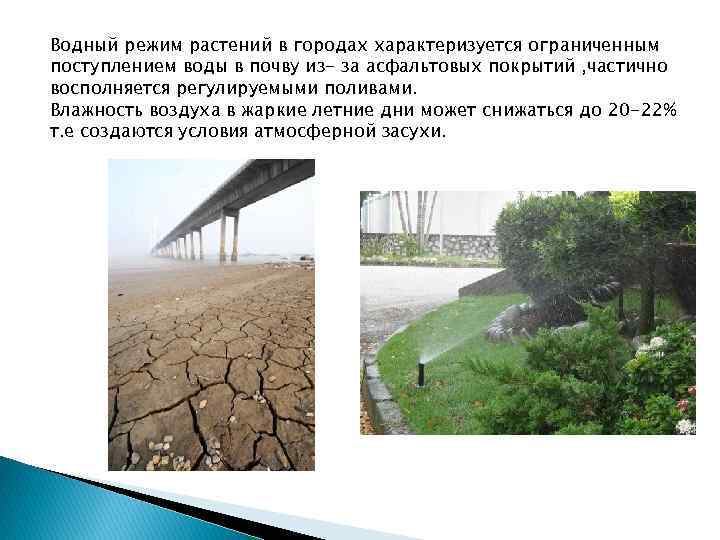 Водный режим растений в городах характеризуется ограниченным поступлением воды в почву из- за асфальтовых покрытий ,частично восполняется регулируемыми поливами.
Влажность воздуха в жаркие летние дни может снижаться до 20-22% т.е создаются условия атмосферной засухи.